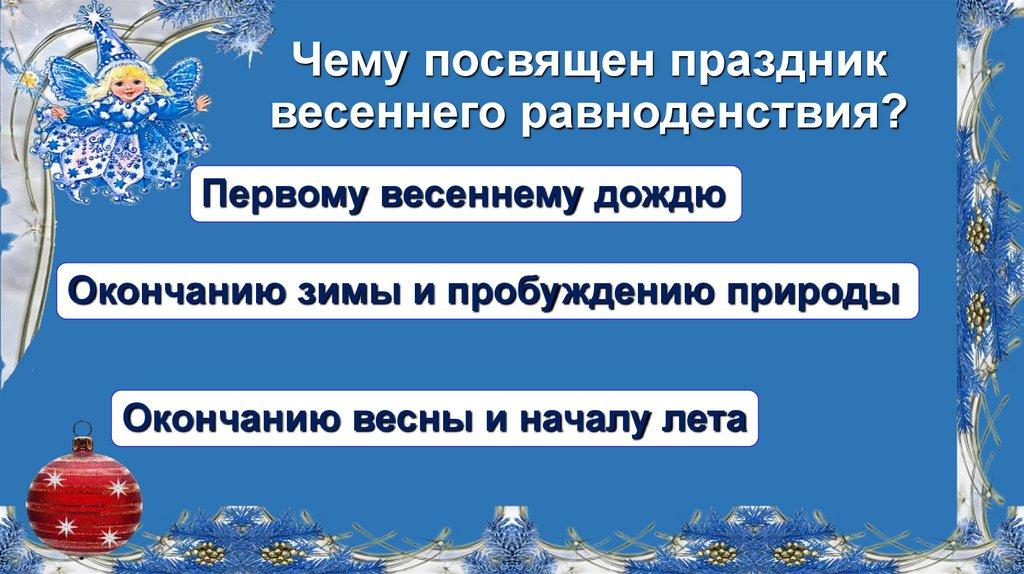 Чему посвящен праздник весеннего равноденствия?

Первому весеннему дождю

Окончанию зимы и пробуждению природы

Окончанию весны и началу лета